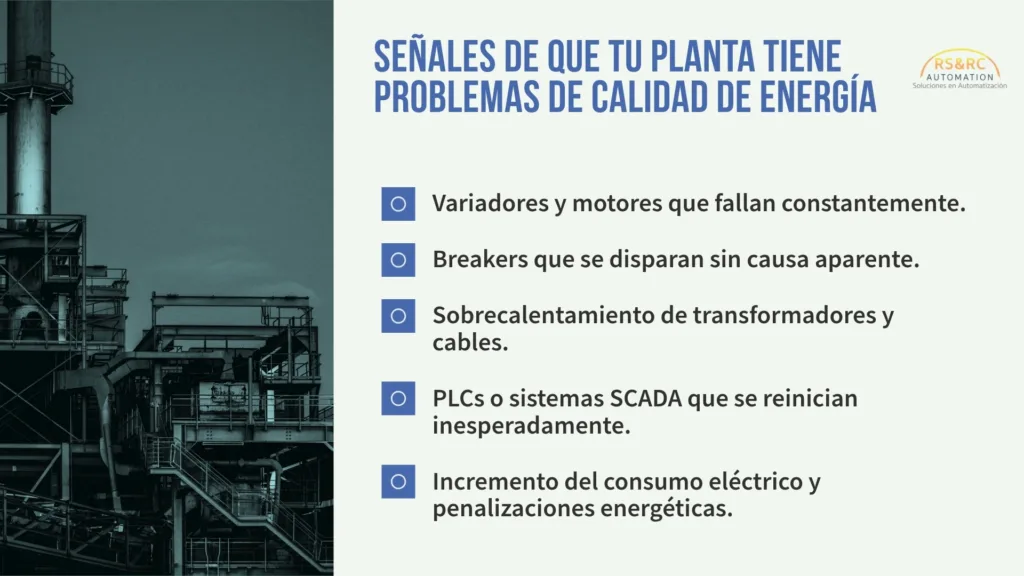 SEÑALES DE QUE TU PLANTA TIENE PROBLEMAS DE CALIDAD DE ENERGÍA

RS&RC
AUTOMATION
Soluciones en Automatización

Variadores y motores que fallan constantemente.

Breakers que se disparan sin causa aparente.

Sobrecalentamiento de transformadores y cables.

PLCs o sistemas SCADA que se reinician inesperadamente.

Incremento del consumo eléctrico y penalizaciones energéticas.